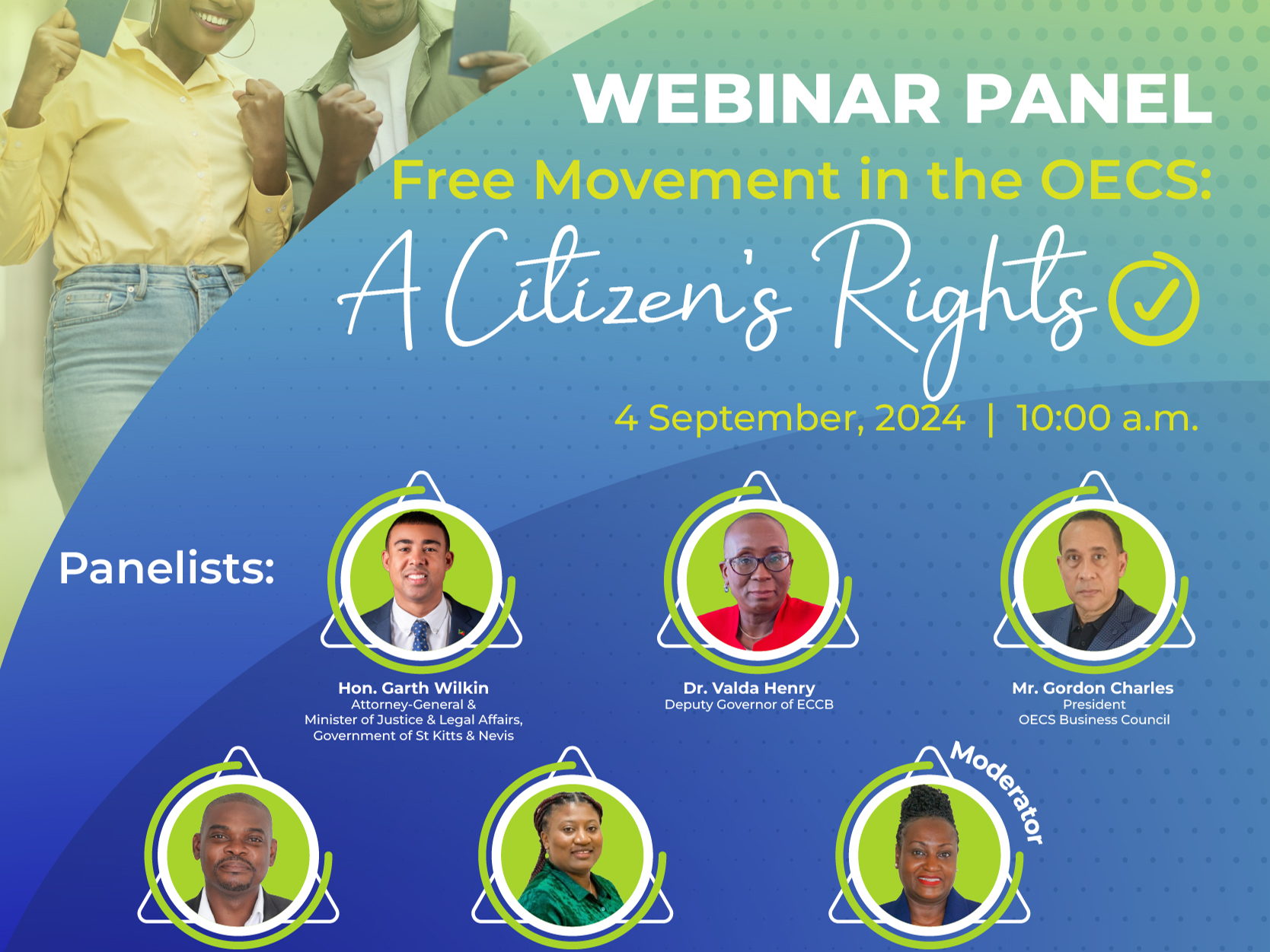 WEBINAR PANEL
Free Movement in the OECS:
A Citizen's Rights

4 September, 2024 | 10:00 a.m.

Panelists:

Hon. Garth Wilkin
Attorney-General &
Minister of Justice & Legal Affairs,
Government of St Kitts & Nevis

Dr. Valda Henry
Deputy Governor of ECCB

Mr. Gordon Charles
President
OECS Business Council

Moderator